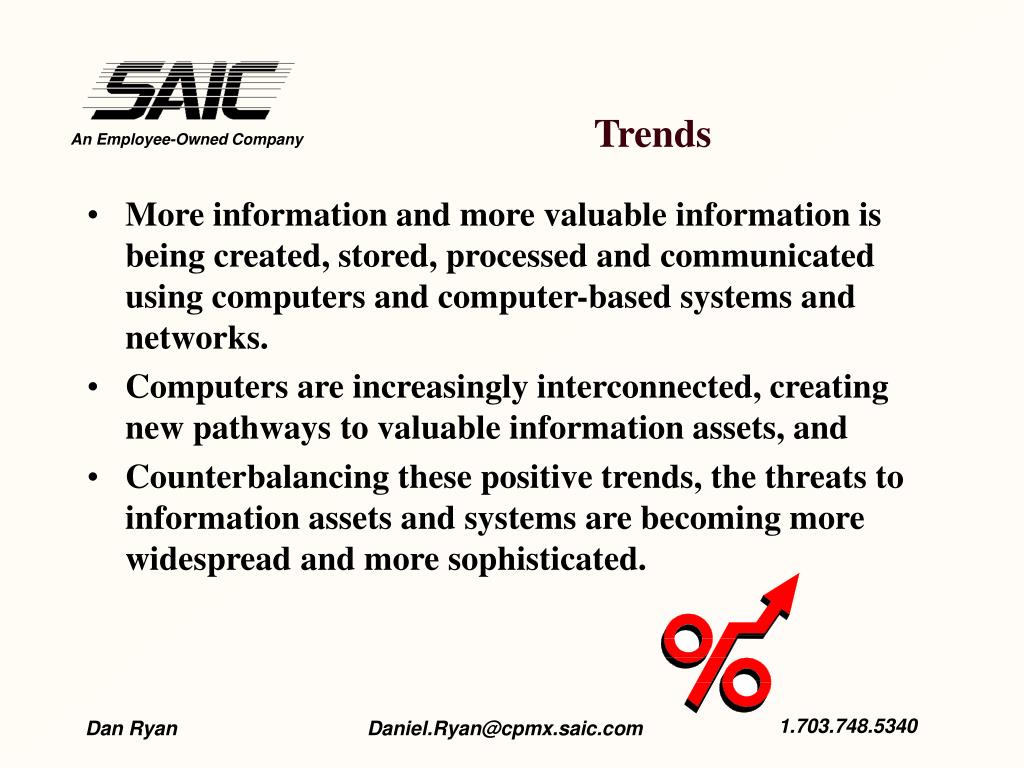 SAIC
An Employee-Owned Company

Trends

• More information and more valuable information is being created, stored, processed and communicated using computers and computer-based systems and networks.
• Computers are increasingly interconnected, creating new pathways to valuable information assets, and
• Counterbalancing these positive trends, the threats to information assets and systems are becoming more widespread and more sophisticated.

%

Dan Ryan
Daniel.Ryan@cpmx.saic.com
1.703.748.5340